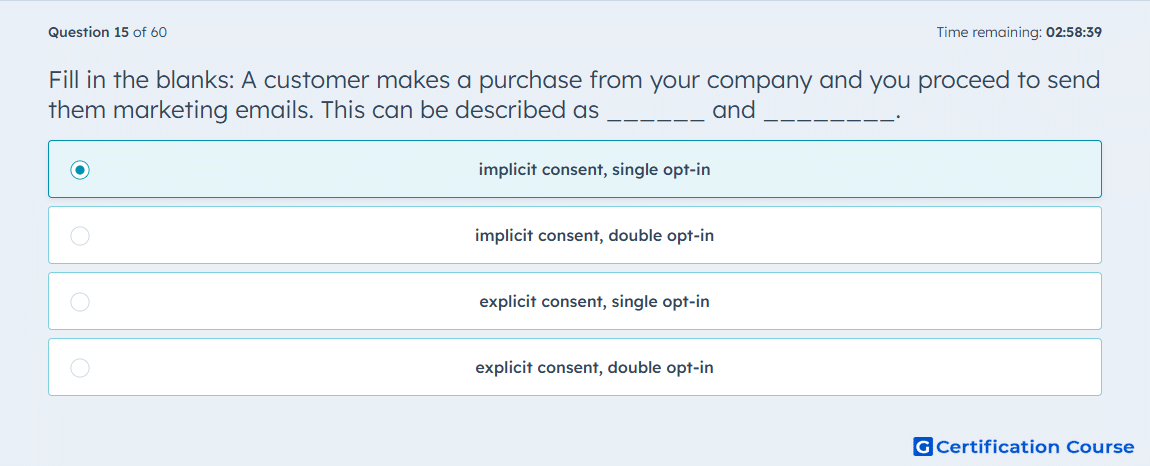 Question 15 of 60

Time remaining: 02:58:39

Fill in the blanks: A customer makes a purchase from your company and you proceed to send them marketing emails. This can be described as ______ and ________.

implicit consent, single opt-in

implicit consent, double opt-in

explicit consent, single opt-in

explicit consent, double opt-in

G Certification Course